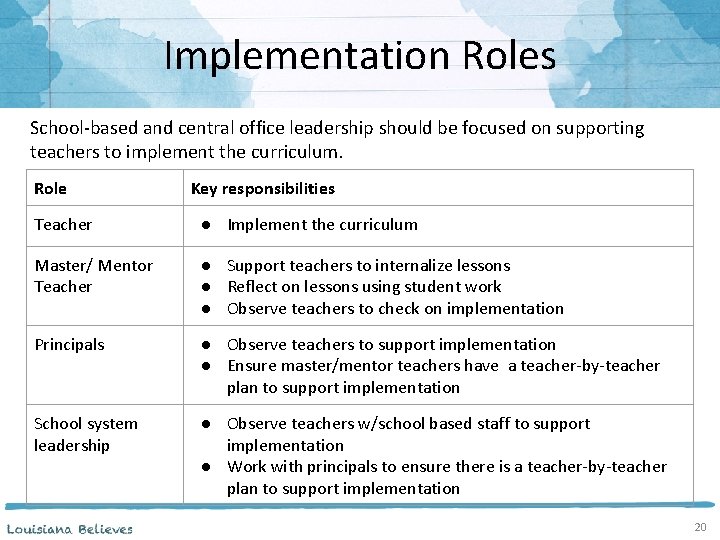 Implementation Roles

School-based and central office leadership should be focused on supporting teachers to implement the curriculum.

| Role | Key responsibilities |
|---|---|
| Teacher | ● Implement the curriculum |
| Master/ Mentor Teacher | ● Support teachers to internalize lessons ● Reflect on lessons using student work ● Observe teachers to check on implementation |
| Principals | ● Observe teachers to support implementation ● Ensure master/mentor teachers have a teacher-by-teacher plan to support implementation |
| School system leadership | ● Observe teachers w/school based staff to support implementation ● Work with principals to ensure there is a teacher-by-teacher plan to support implementation |

Louisiana Believes

20